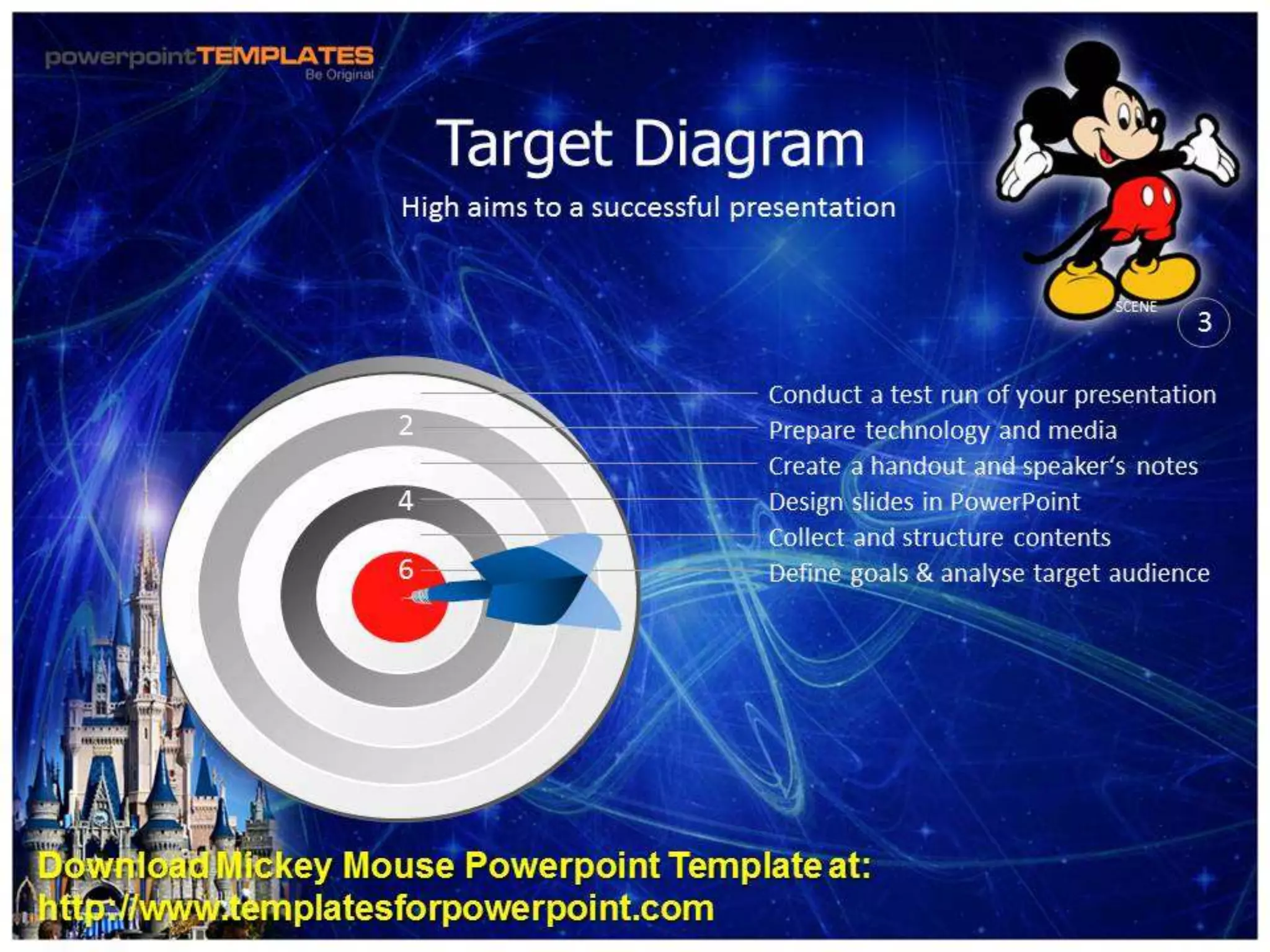 powerpointTEMPLATES
Be Original

Target Diagram

High aims to a successful presentation

SCENE

3

2

4

6

Conduct a test run of your presentation
Prepare technology and media
Create a handout and speaker's notes
Design slides in PowerPoint
Collect and structure contents
Define goals & analyse target audience

Download Mickey Mouse Powerpoint Template at:
http://www.templatesforpowerpoint.com